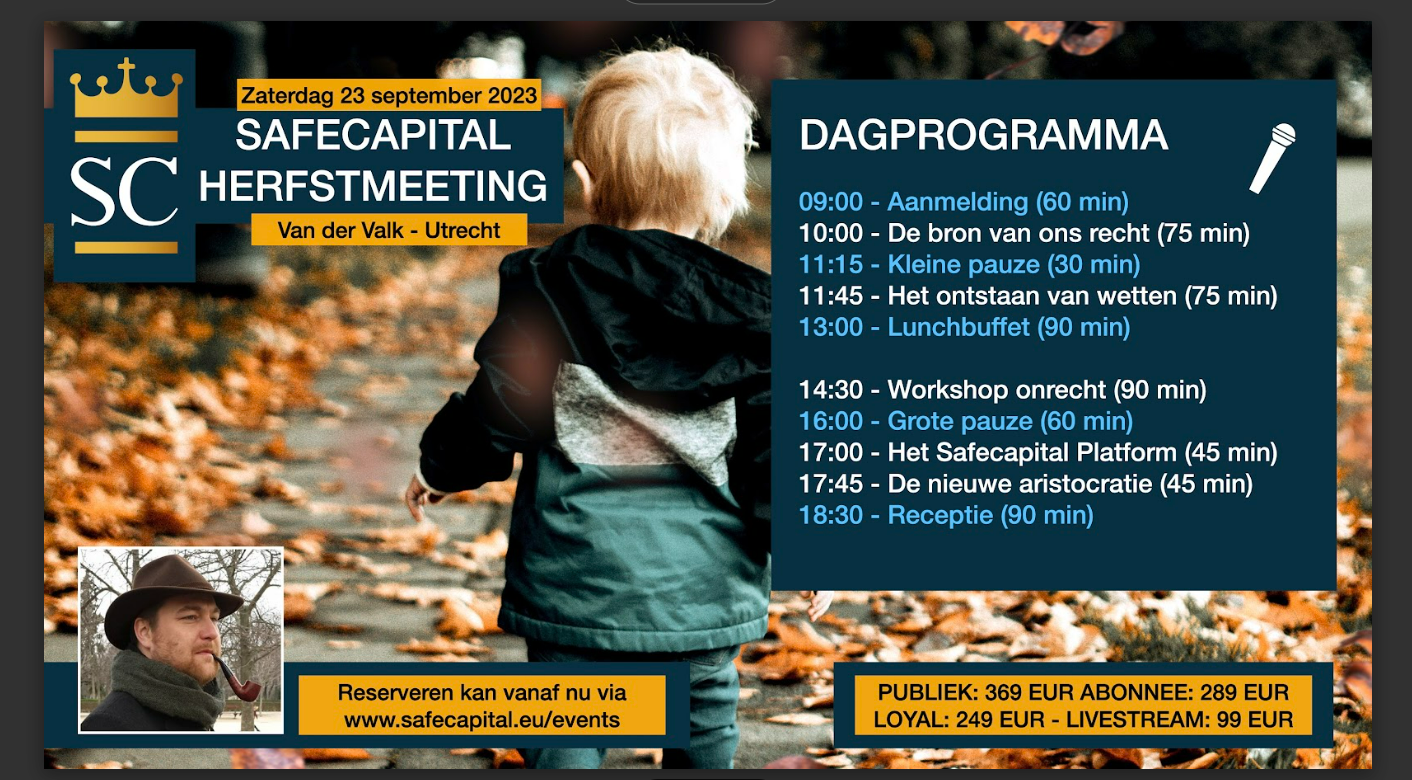 SC

Zaterdag 23 september 2023
SAFECAPITAL
HERFSTMEETING
Van der Valk - Utrecht

DAGPROGRAMMA

09:00 - Aanmelding (60 min)
10:00 - De bron van ons recht (75 min)
11:15 - Kleine pauze (30 min)
11:45 - Het ontstaan van wetten (75 min)
13:00 - Lunchbuffet (90 min)

14:30 - Workshop onrecht (90 min)
16:00 - Grote pauze (60 min)
17:00 - Het Safecapital Platform (45 min)
17:45 - De nieuwe aristocratie (45 min)
18:30 - Receptie (90 min)

Reserveren kan vanaf nu via
www.safecapital.eu/events

PUBLIEK: 369 EUR ABONNEE: 289 EUR
LOYAL: 249 EUR - LIVESTREAM: 99 EUR